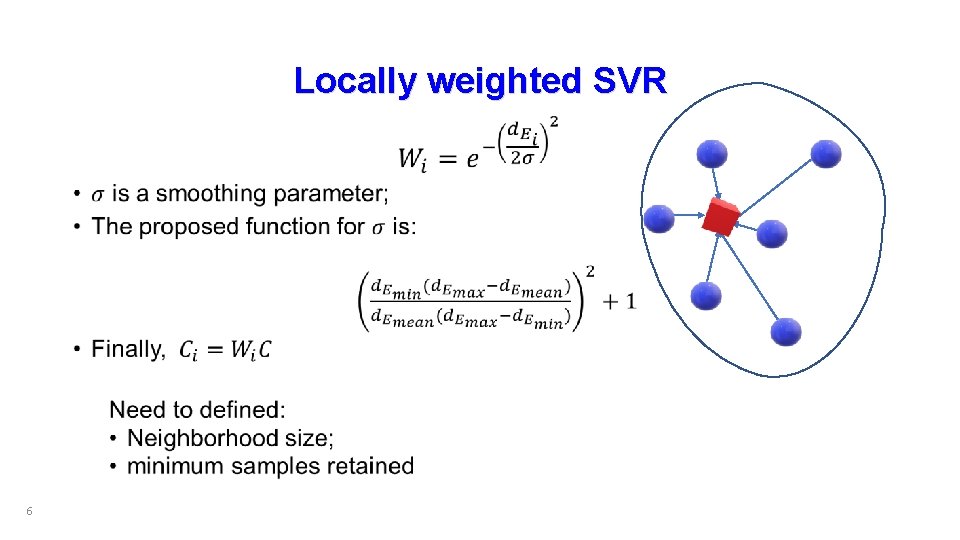 Locally weighted SVR

$W_i = e^{-\left(\frac{d_{E_i}}{2\sigma}\right)^2}$

• $\sigma$ is a smoothing parameter;
• The proposed function for $\sigma$ is:

$\left(\frac{d_{E_{min}}(d_{E_{max}}-d_{E_{mean}})}{d_{E_{mean}}(d_{E_{max}}-d_{E_{min}})}\right)^2 + 1$

• Finally, $C_i = W_i C$

Need to defined:
• Neighborhood size;
• minimum samples retained

6